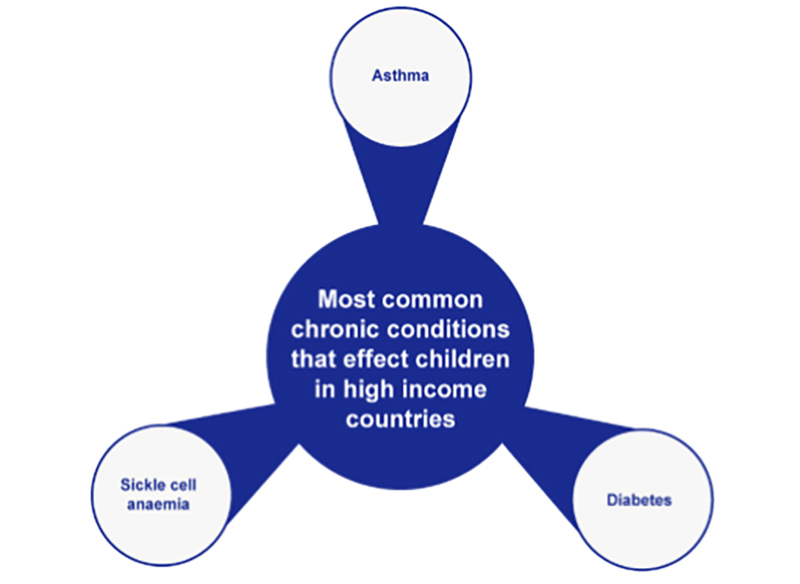 Asthma

Most common chronic conditions that effect children in high income countries

Sickle cell anaemia

Diabetes